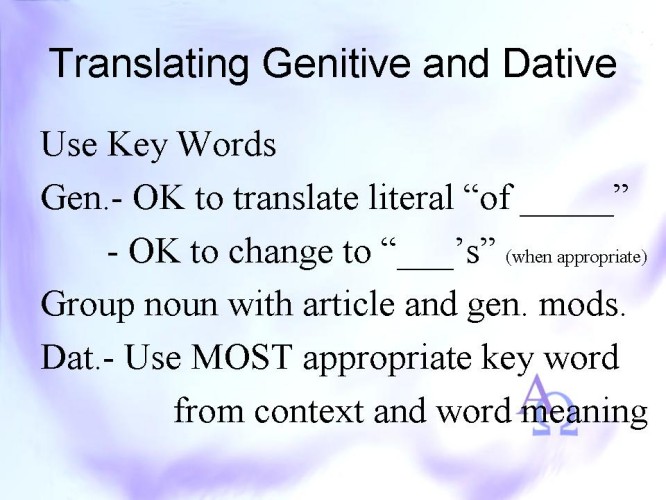 Translating Genitive and Dative

Use Key Words

Gen.- OK to translate literal “of _____”

- OK to change to “___’s” (when appropriate)

Group noun with article and gen. mods.

Dat.- Use MOST appropriate key word from context and word meaning

ΑΩ